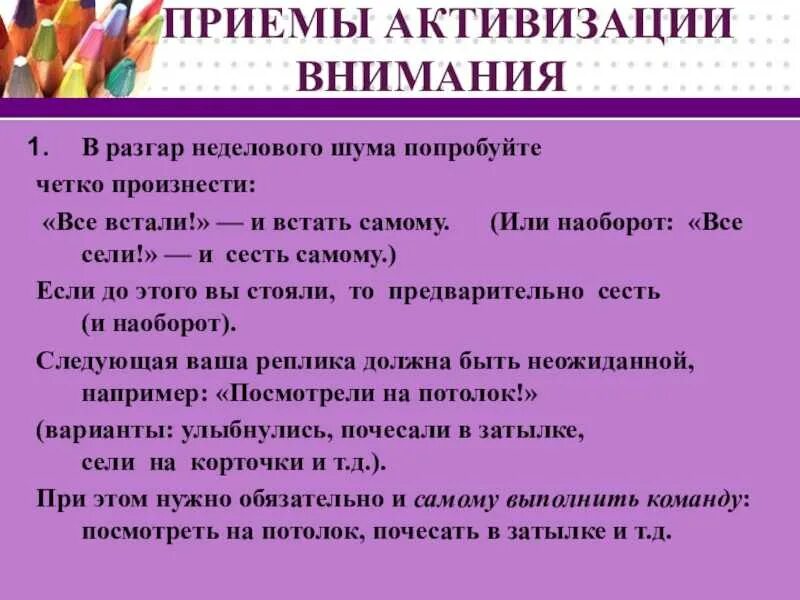 ПРИЕМЫ АКТИВИЗАЦИИ ВНИМАНИЯ

1. В разгар неделового шума попробуйте четко произнести:

«Все встали!» — и встать самому. (Или наоборот: «Все сели!» — и сесть самому.)

Если до этого вы стояли, то предварительно сесть (и наоборот).

Следующая ваша реплика должна быть неожиданной, например: «Посмотрели на потолок!»

(варианты: улыбнулись, почесали в затылке, сели на корточки и т.д.).

При этом нужно обязательно и самому выполнить команду: посмотреть на потолок, почесать в затылке и т.д.